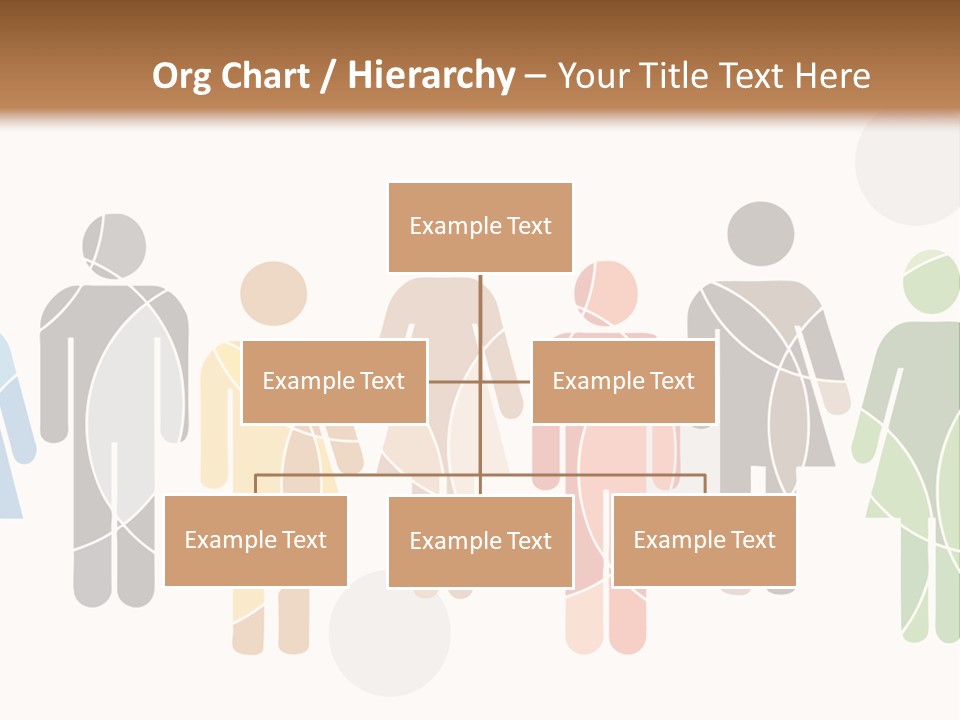 Org Chart / Hierarchy – Your Title Text Here

Example Text

Example Text

Example Text

Example Text

Example Text

Example Text